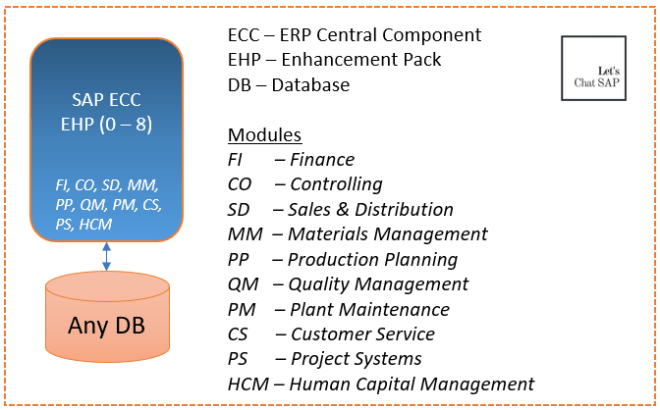 SAP ECC
EHP (0 – 8)

FI, CO, SD, MM, PP, QM, PM, CS, PS, HCM

Any DB

ECC – ERP Central Component
EHP – Enhancement Pack
DB – Database

Let's Chat SAP

Modules
FI – Finance
CO – Controlling
SD – Sales & Distribution
MM – Materials Management
PP – Production Planning
QM – Quality Management
PM – Plant Maintenance
CS – Customer Service
PS – Project Systems
HCM – Human Capital Management